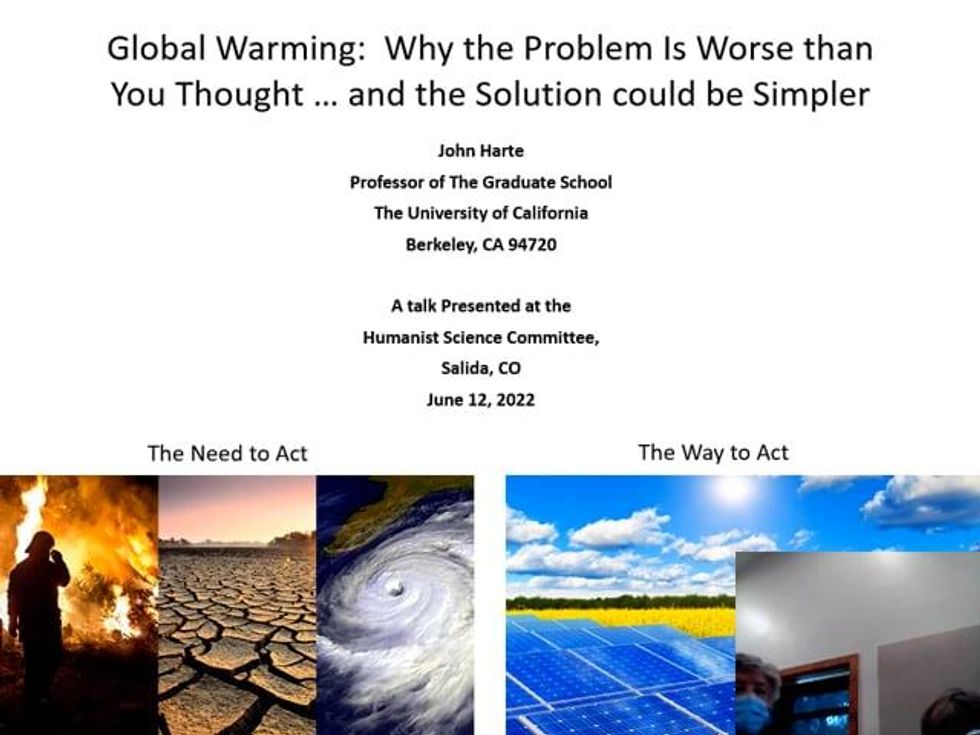 Global Warming: Why the Problem Is Worse than You Thought … and the Solution could be Simpler

John Harte
Professor of The Graduate School
The University of California
Berkeley, CA 94720

A talk Presented at the
Humanist Science Committee,
Salida, CO
June 12, 2022

The Need to Act

The Way to Act